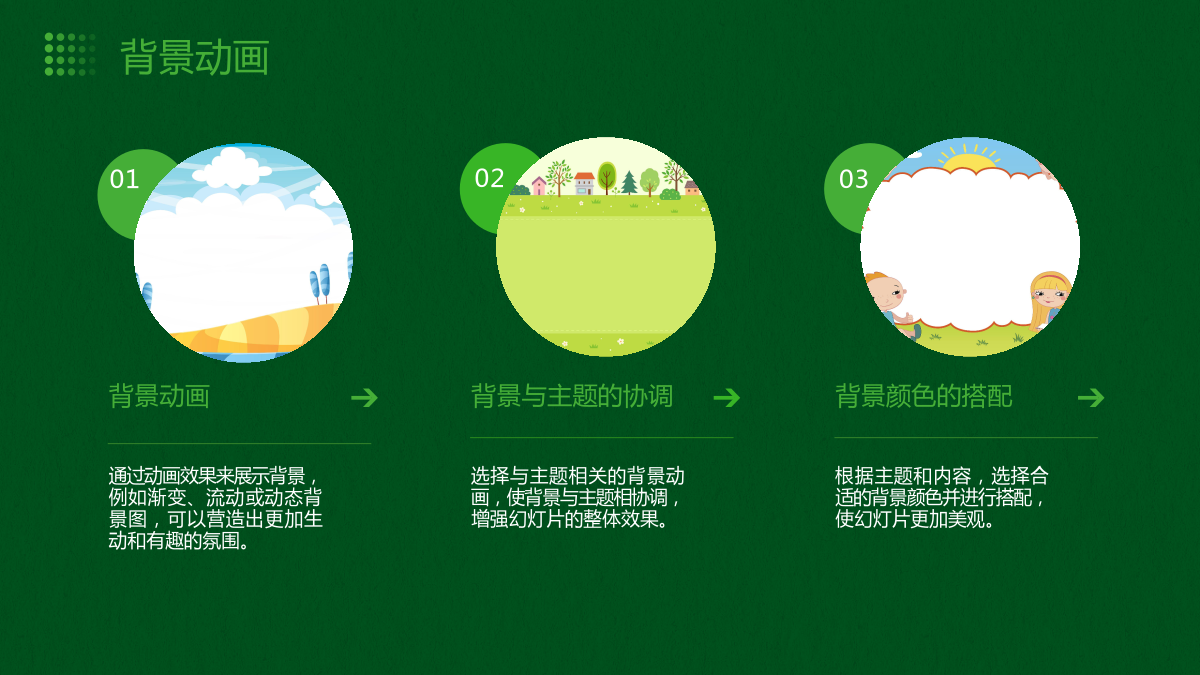 背景动画

01

背景动画

通过动画效果来展示背景，例如渐变、流动或动态背景图，可以营造出更加生动和有趣的氛围。

02

背景与主题的协调

选择与主题相关的背景动画，使背景与主题相协调，增强幻灯片的整体效果。

03

背景颜色的搭配

根据主题和内容，选择合适的背景颜色并进行搭配，使幻灯片更加美观。